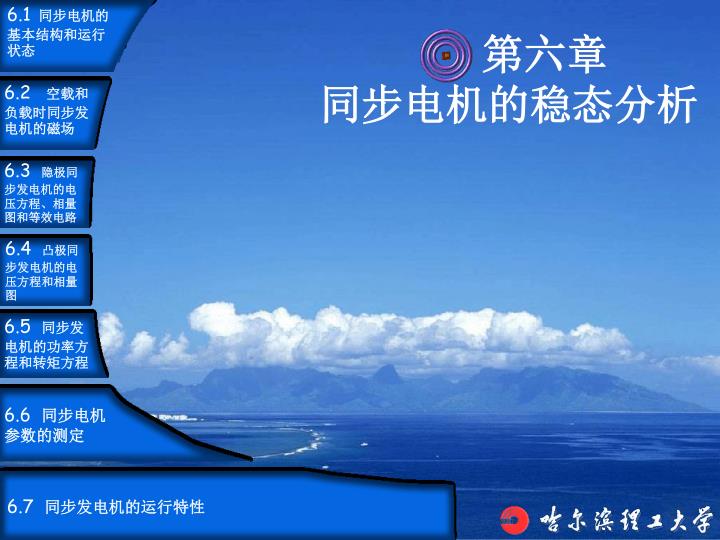 6.1 同步电机的基本结构和运行状态

6.2 空载和负载时同步发电机的磁场

6.3 隐极同步发电机的电压方程、相量图和等效电路

6.4 凸极同步发电机的电压方程和相量图

6.5 同步发电机的功率方程和转矩方程

6.6 同步电机参数的测定

6.7 同步发电机的运行特性

第六章
同步电机的稳态分析

哈尔滨理工大学